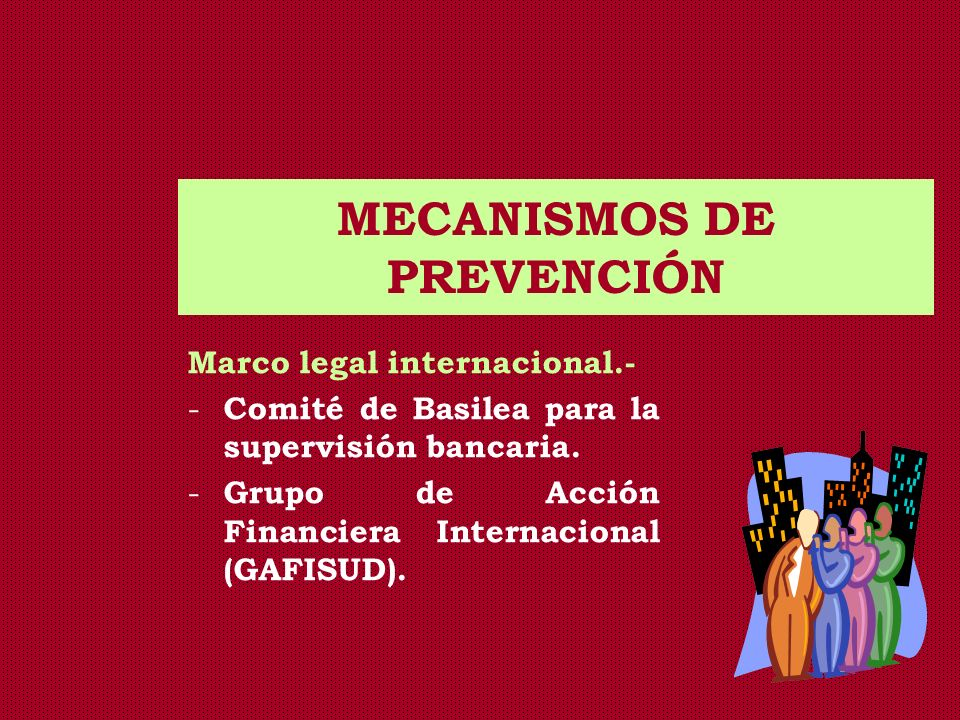 MECANISMOS DE PREVENCIÓN

Marco legal internacional.-

- Comité de Basilea para la supervisión bancaria.
- Grupo de Acción Financiera Internacional (GAFISUD).